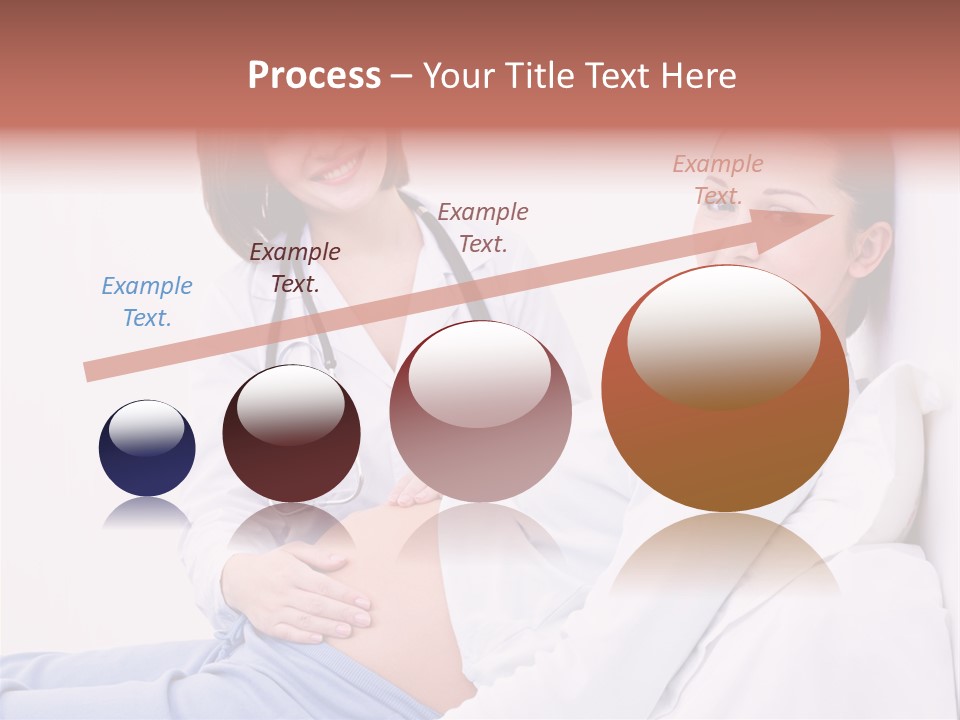 Process – Your Title Text Here

Example Text.

Example Text.

Example Text.

Example Text.